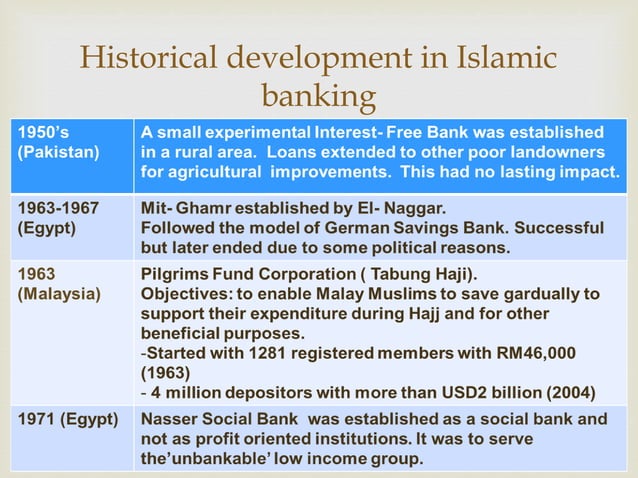 Historical development in Islamic banking

| 1950's (Pakistan) | A small experimental Interest- Free Bank was established in a rural area. Loans extended to other poor landowners for agricultural improvements. This had no lasting impact. |
|---|---|
| 1963-1967 (Egypt) | Mit- Ghamr established by El- Naggar. Followed the model of German Savings Bank. Successful but later ended due to some political reasons. |
| 1963 (Malaysia) | Pilgrims Fund Corporation ( Tabung Haji). Objectives: to enable Malay Muslims to save gardually to support their expenditure during Hajj and for other beneficial purposes. -Started with 1281 registered members with RM46,000 (1963) - 4 million depositors with more than USD2 billion (2004) |
| 1971 (Egypt) | Nasser Social Bank was established as a social bank and not as profit oriented institutions. It was to serve the'unbankable' low income group. |